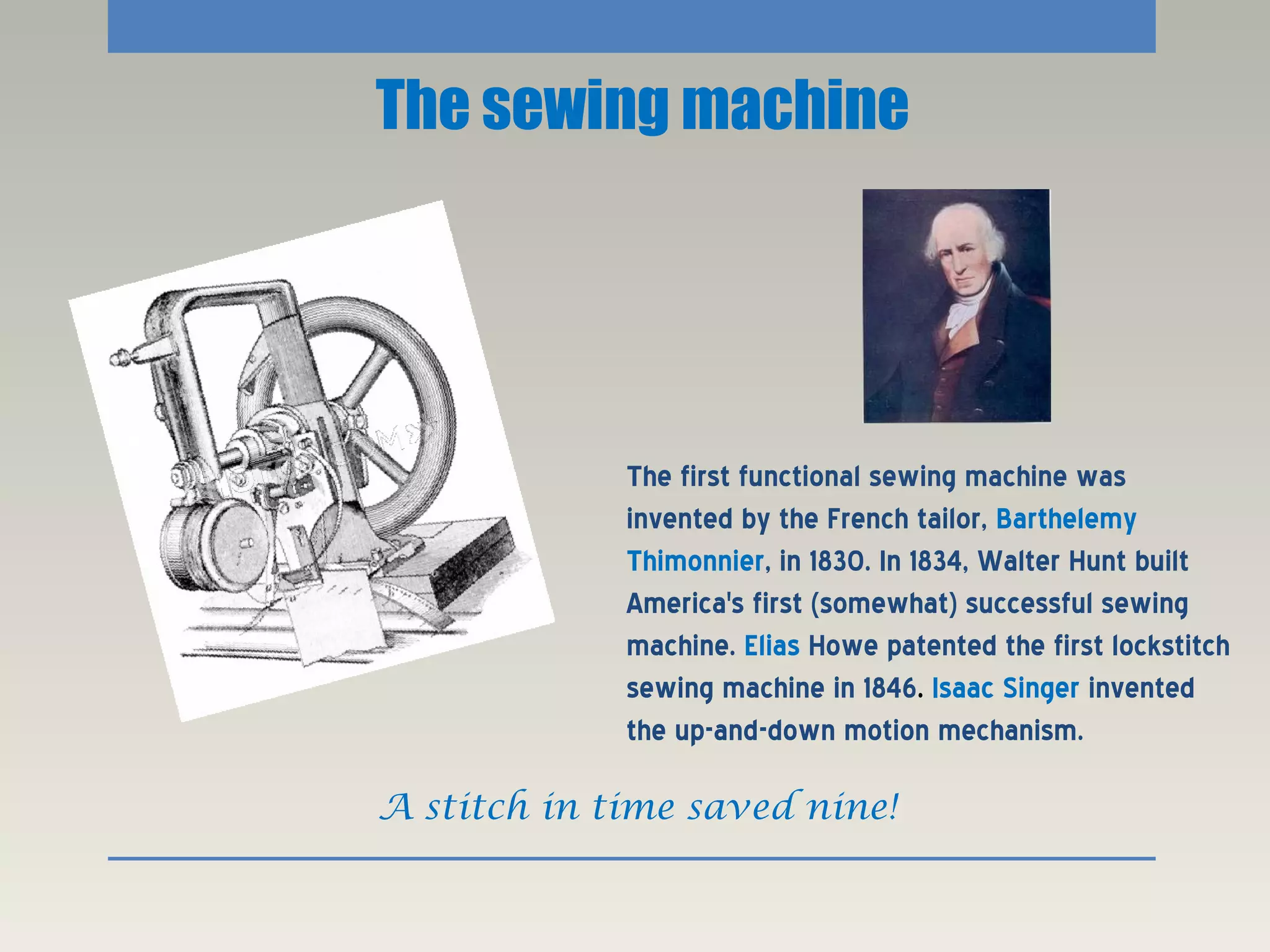 The sewing machine

The first functional sewing machine was invented by the French tailor, Barthelemy Thimonnier, in 1830. In 1834, Walter Hunt built America's first (somewhat) successful sewing machine. Elias Howe patented the first lockstitch sewing machine in 1846. Isaac Singer invented the up-and-down motion mechanism.

A stitch in time saved nine!